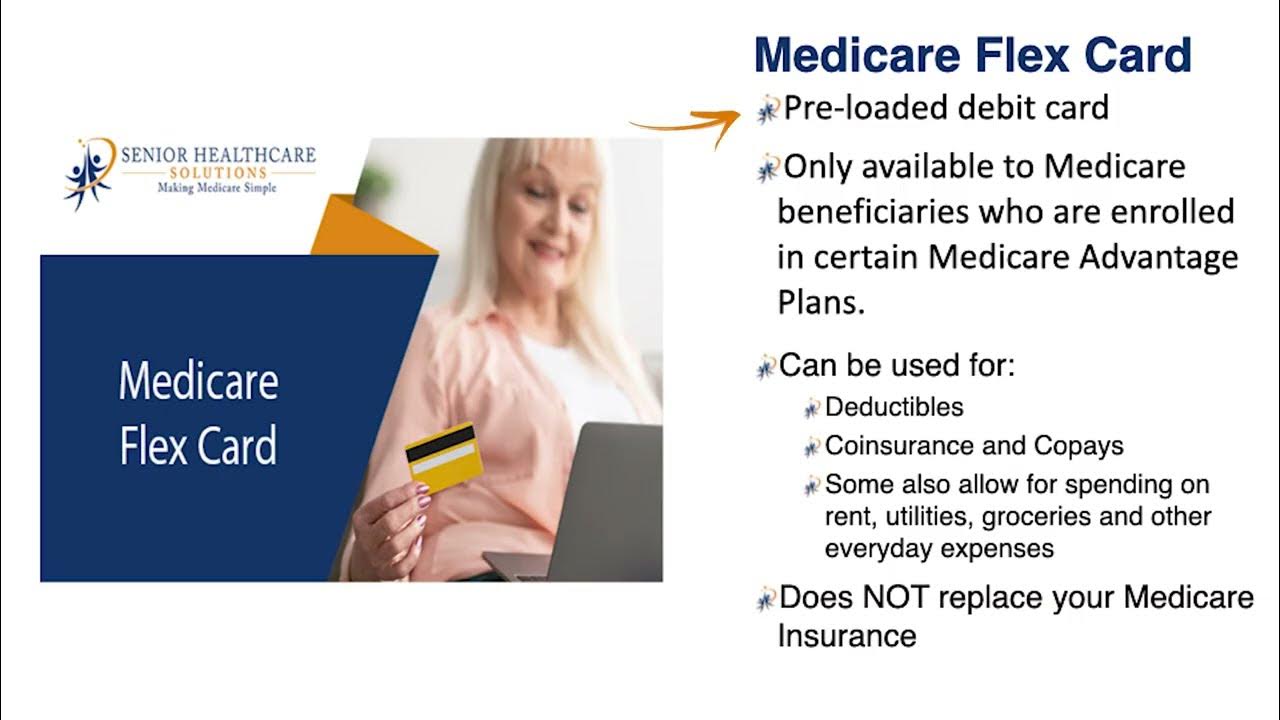 SENIOR HEALTHCARE
SOLUTIONS
Making Medicare Simple

Medicare Flex Card

Medicare Flex Card

Pre-loaded debit card

Only available to Medicare beneficiaries who are enrolled in certain Medicare Advantage Plans.

Can be used for:

Deductibles

Coinsurance and Copays

Some also allow for spending on rent, utilities, groceries and other everyday expenses

Does NOT replace your Medicare Insurance